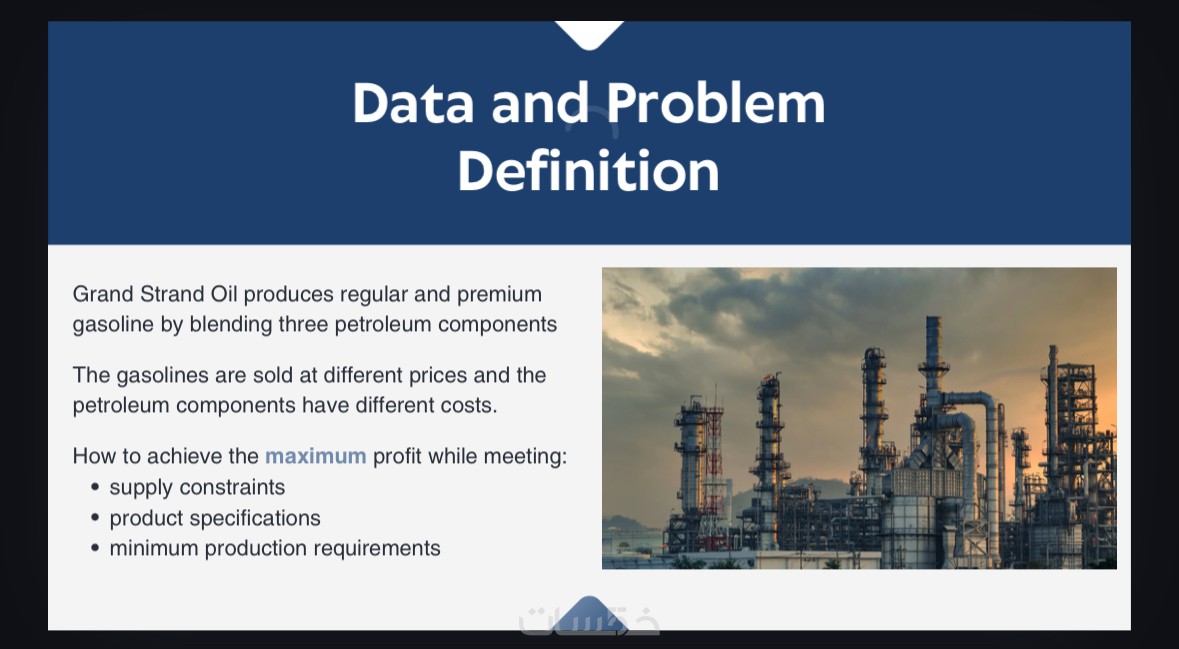 Data and Problem Definition

Grand Strand Oil produces regular and premium gasoline by blending three petroleum components

The gasolines are sold at different prices and the petroleum components have different costs.

How to achieve the maximum profit while meeting:
• supply constraints
• product specifications
• minimum production requirements

خمسات